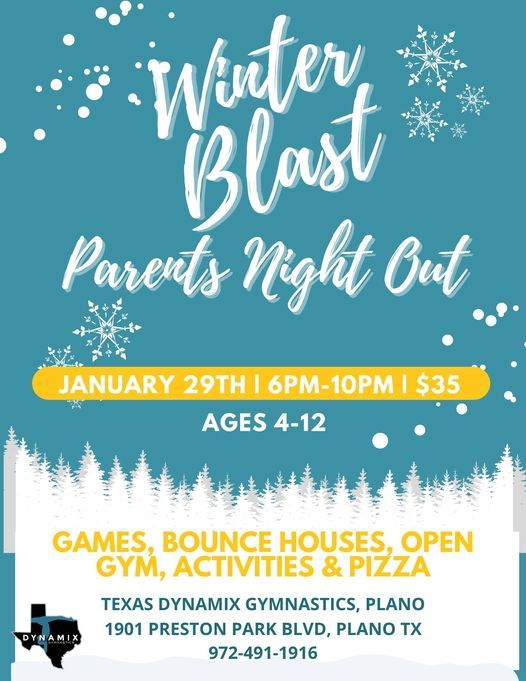 Winter Blast
Parents Night Out

JANUARY 29TH | 6PM-10PM | $35

AGES 4-12

GAMES, BOUNCE HOUSES, OPEN GYM, ACTIVITIES & PIZZA

TEXAS DYNAMIX GYMNASTICS, PLANO
1901 PRESTON PARK BLVD, PLANO TX
972-491-1916

DYNAMIX
GYMNASTICS